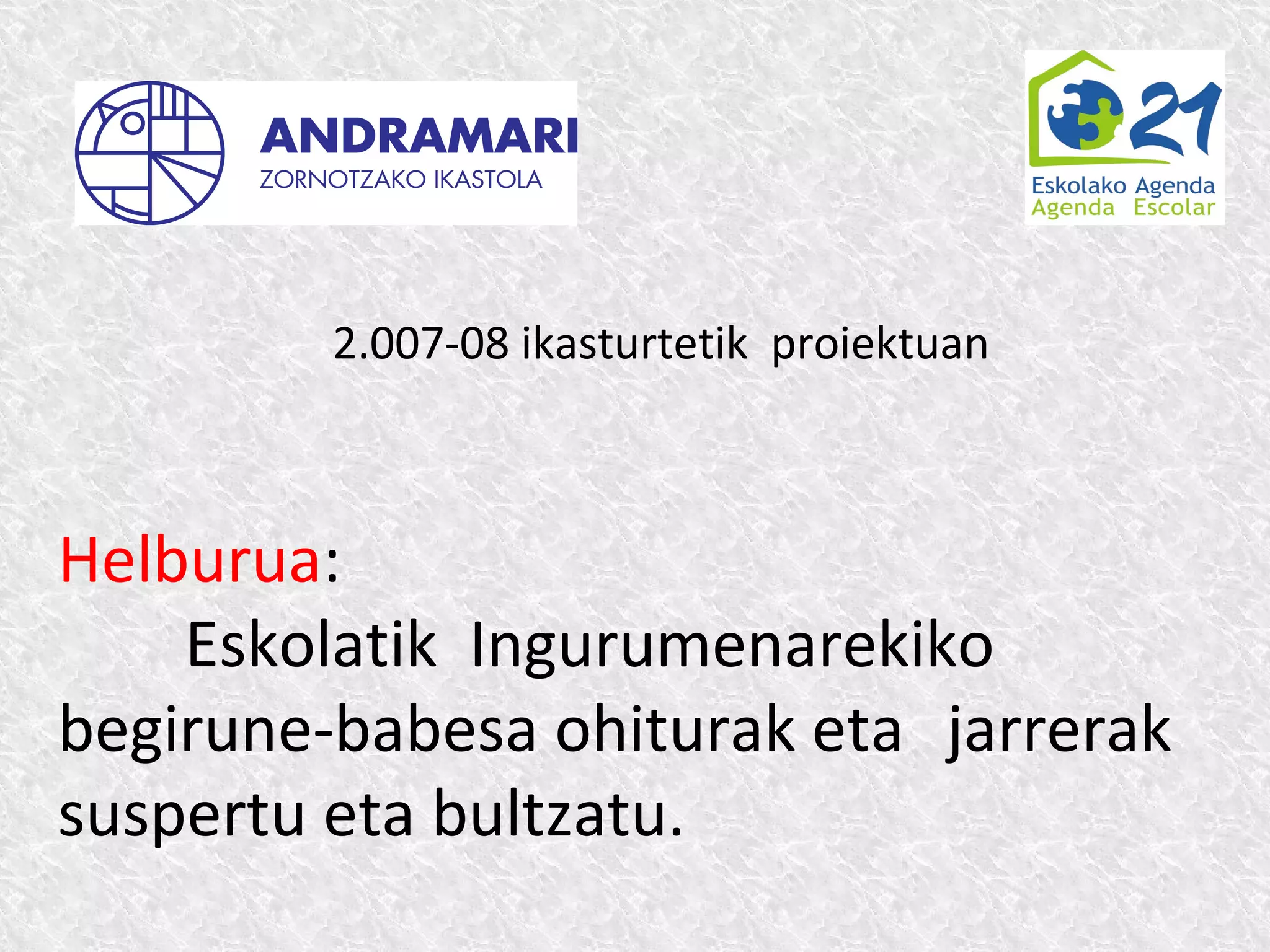 ANDRAMARI
ZORNOTZAKO IKASTOLA

21
Eskolako Agenda
Agenda Escolar

2.007-08 ikasturtetik proiektuan

Helburua:
Eskolatik Ingurumenarekiko begirune-babesa ohiturak eta jarrerak suspertu eta bultzatu.